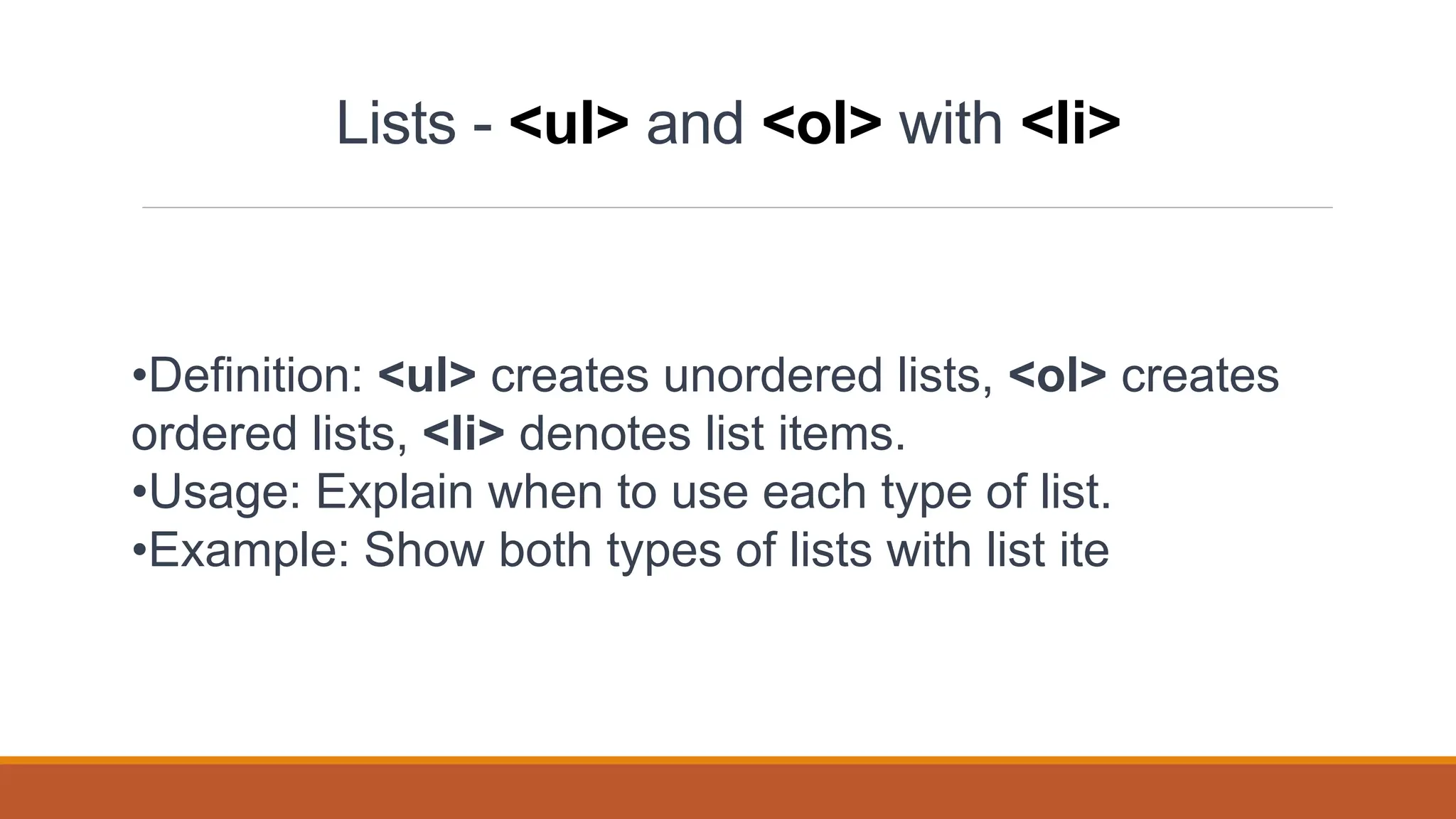 Lists - <ul> and <ol> with <li>

•Definition: <ul> creates unordered lists, <ol> creates ordered lists, <li> denotes list items.
•Usage: Explain when to use each type of list.
•Example: Show both types of lists with list ite